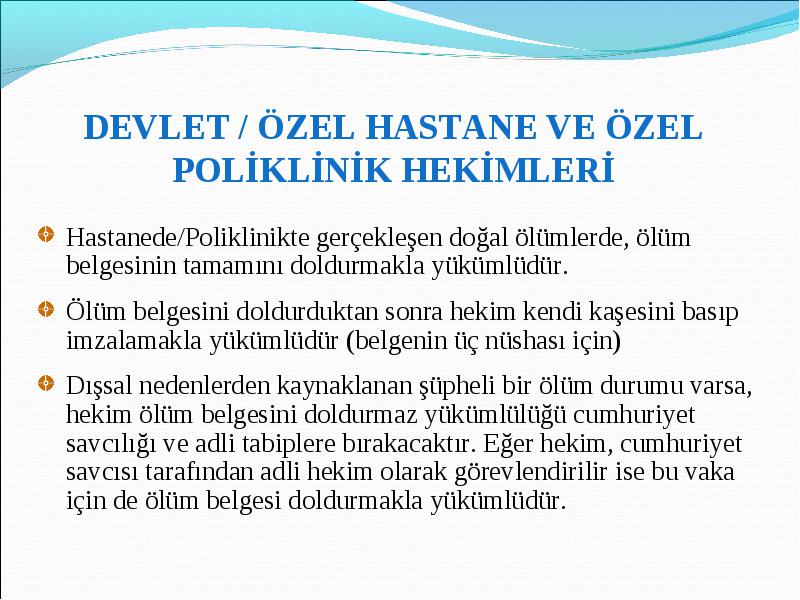 DEVLET / ÖZEL HASTANE VE ÖZEL POLİKLİNİK HEKİMLERİ

Hastanede/Poliklinikte gerçekleşen doğal ölümlerde, ölüm belgesinin tamamını doldurmakla yükümlüdür.

Ölüm belgesini doldurduktan sonra hekim kendi kaşesini basıp imzalamakla yükümlüdür (belgenin üç nüshası için)

Dışsal nedenlerden kaynaklanan şüpheli bir ölüm durumu varsa, hekim ölüm belgesini doldurmaz yükümlülüğü cumhuriyet savcılığı ve adli tabiplere bırakacaktır. Eğer hekim, cumhuriyet savcısı tarafından adli hekim olarak görevlendirilir ise bu vaka için de ölüm belgesi doldurmakla yükümlüdür.